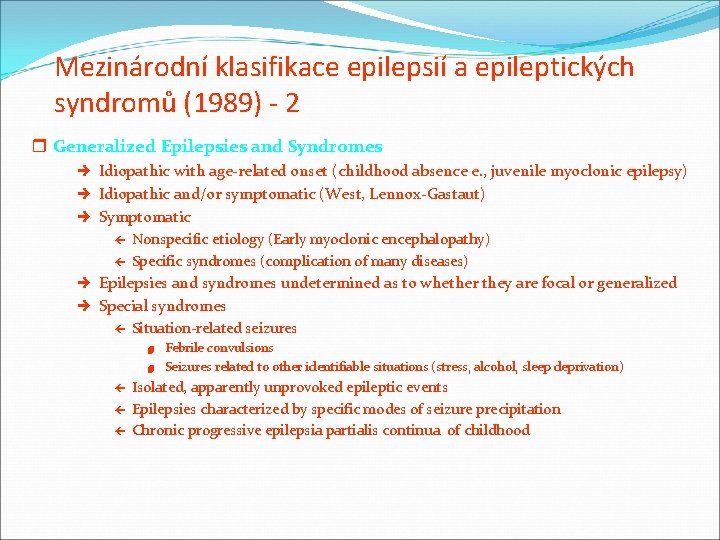 Mezinárodní klasifikace epilepsií a epileptických syndromů (1989) - 2

Generalized Epilepsies and Syndromes

Idiopathic with age-related onset (childhood absence e., juvenile myoclonic epilepsy)

Idiopathic and/or symptomatic (West, Lennox-Gastaut)

Symptomatic

Nonspecific etiology (Early myoclonic encephalopathy)

Specific syndromes (complication of many diseases)

Epilepsies and syndromes undetermined as to whether they are focal or generalized

Special syndromes

Situation-related seizures

Febrile convulsions

Seizures related to other identifiable situations (stress, alcohol, sleep deprivation)

Isolated, apparently unprovoked epileptic events

Epilepsies characterized by specific modes of seizure precipitation

Chronic progressive epilepsia partialis continua of childhood